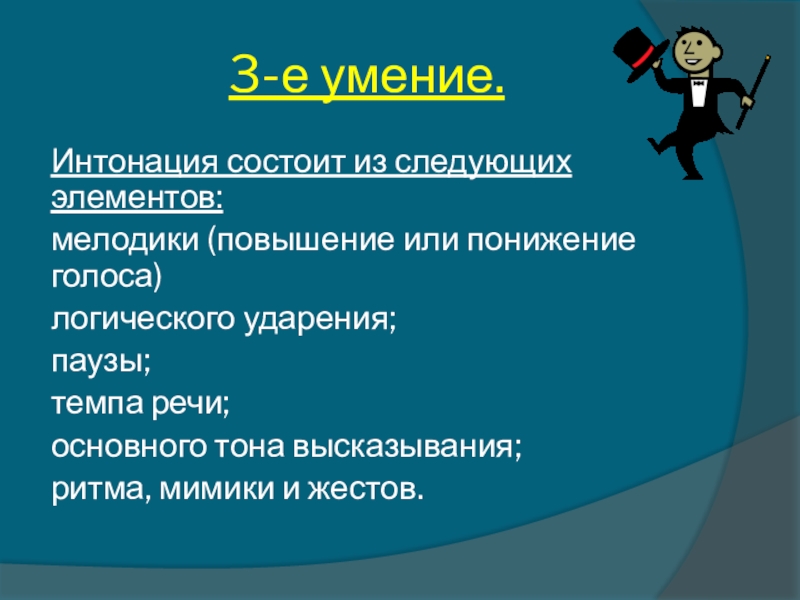 3-е умение.

Интонация состоит из следующих элементов:

мелодики (повышение или понижение голоса)

логического ударения;

паузы;

темпа речи;

основного тона высказывания;

ритма, мимики и жестов.